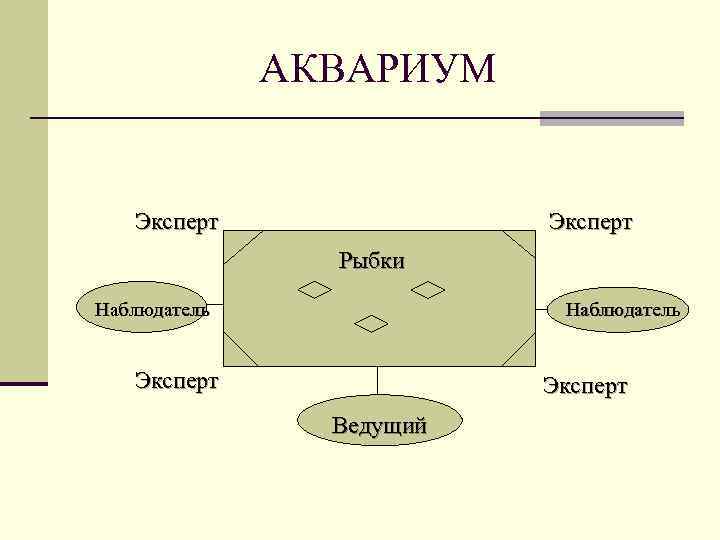 АКВАРИУМ

Эксперт

Эксперт

Рыбки

Наблюдатель

Наблюдатель

Эксперт

Эксперт

Ведущий